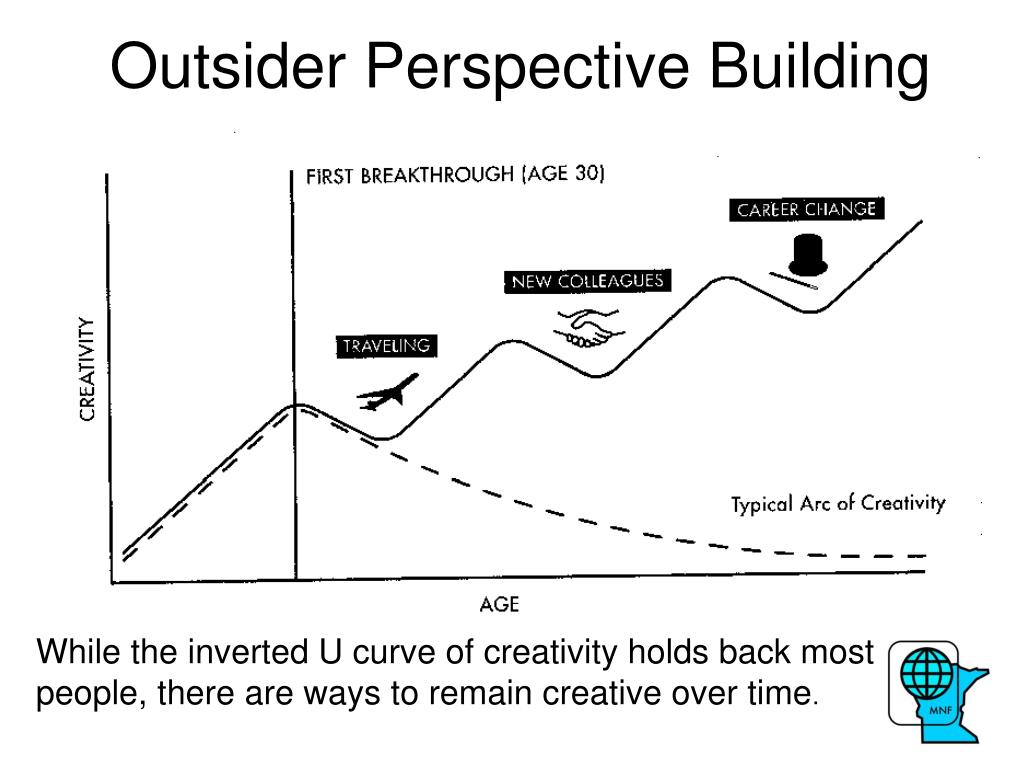 Outsider Perspective Building

FIRST BREAKTHROUGH (AGE 30)

CAREER CHANGE

NEW COLLEAGUES

TRAVELING

CREATIVITY

Typical Arc of Creativity

AGE

While the inverted U curve of creativity holds back most people, there are ways to remain creative over time.

MNF